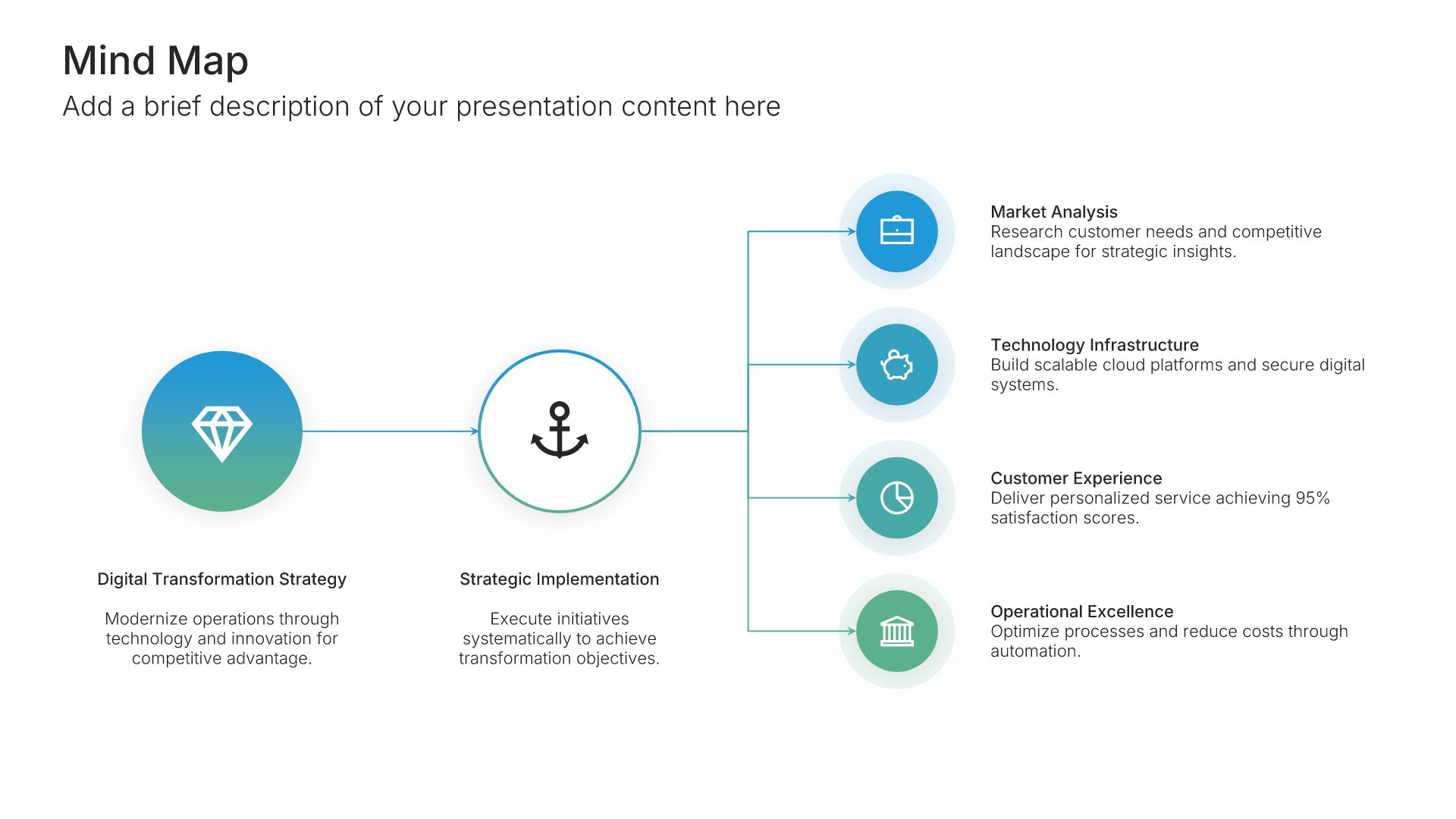 Mind Map

Add a brief description of your presentation content here

Digital Transformation Strategy

Modernize operations through technology and innovation for competitive advantage.

Strategic Implementation

Execute initiatives systematically to achieve transformation objectives.

Market Analysis
Research customer needs and competitive landscape for strategic insights.

Technology Infrastructure
Build scalable cloud platforms and secure digital systems.

Customer Experience
Deliver personalized service achieving 95% satisfaction scores.

Operational Excellence
Optimize processes and reduce costs through automation.